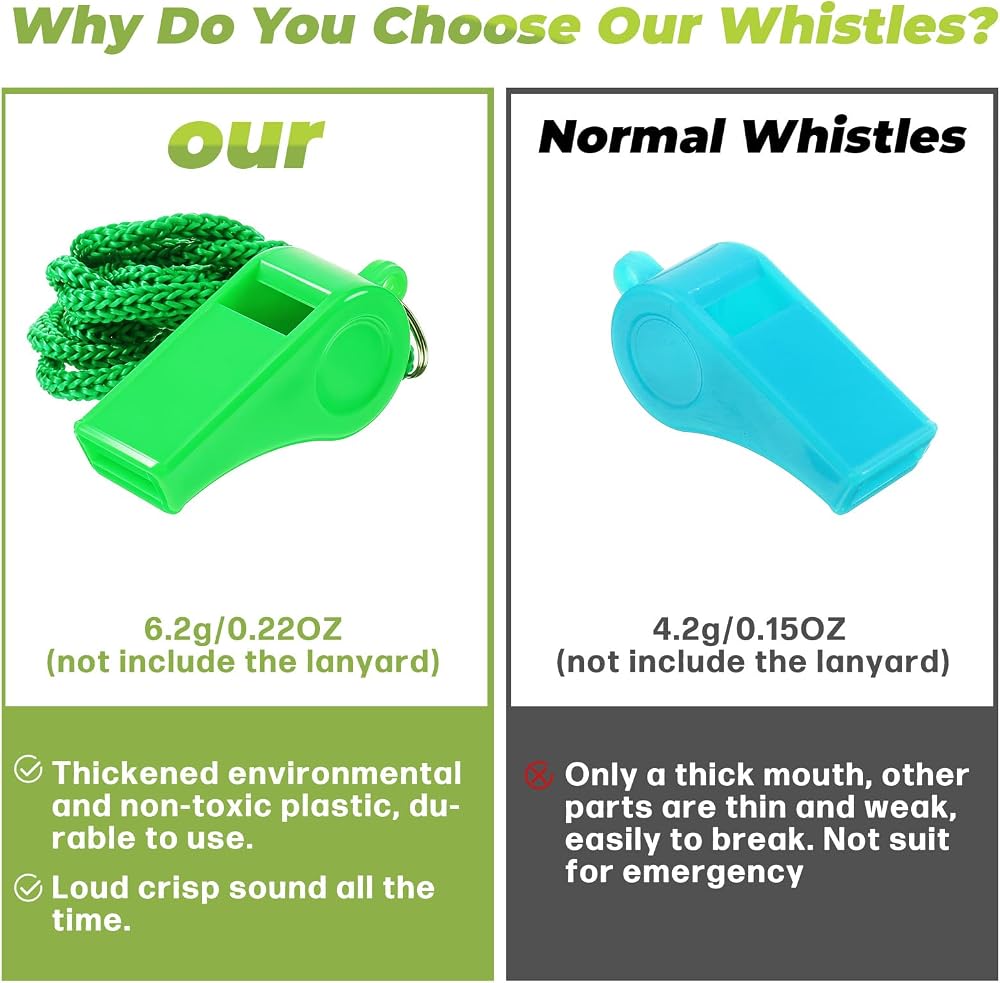 Why Do You Choose Our Whistles?

our

6.2g/0.22OZ
(not include the lanyard)

Thickened environmental and non-toxic plastic, durable to use.

Loud crisp sound all the time.

Normal Whistles

4.2g/0.15OZ
(not include the lanyard)

Only a thick mouth, other parts are thin and weak, easily to break. Not suit for emergency